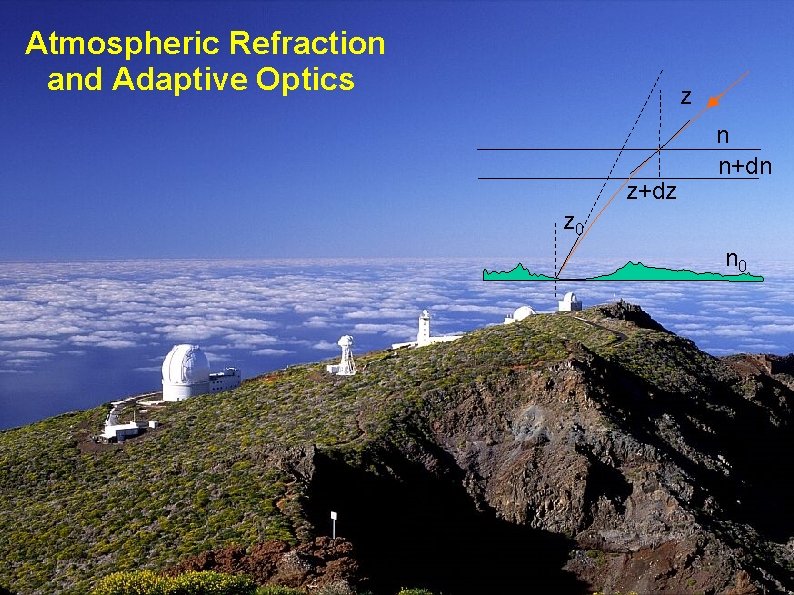 Atmospheric Refraction and Adaptive Optics

z

n

n+dn

z+dz

$z_0$

$n_0$